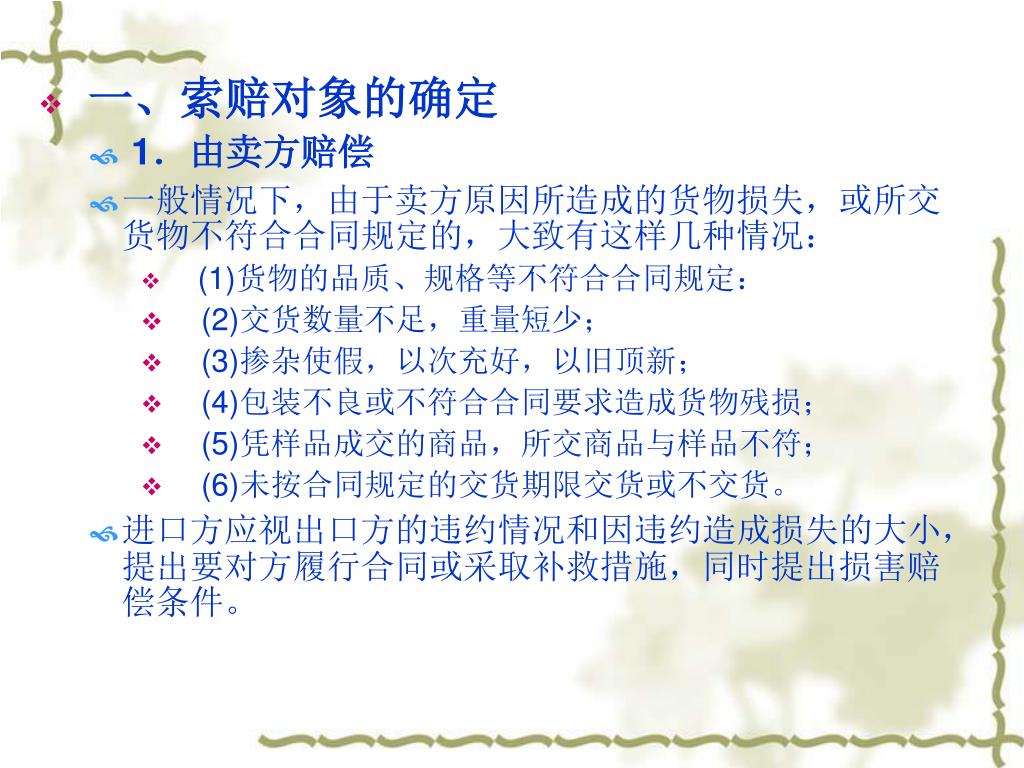 一、索赔对象的确定

1．由卖方赔偿

一般情况下，由于卖方原因所造成的货物损失，或所交货物不符合合同规定的，大致有这样几种情况：

(1)货物的品质、规格等不符合合同规定：

(2)交货数量不足，重量短少；

(3)掺杂使假，以次充好，以旧顶新；

(4)包装不良或不符合合同要求造成货物残损；

(5)凭样品成交的商品，所交商品与样品不符；

(6)未按合同规定的交货期限交货或不交货。

进口方应视出口方的违约情况和因违约造成损失的大小，提出要对方履行合同或采取补救措施，同时提出损害赔偿条件。